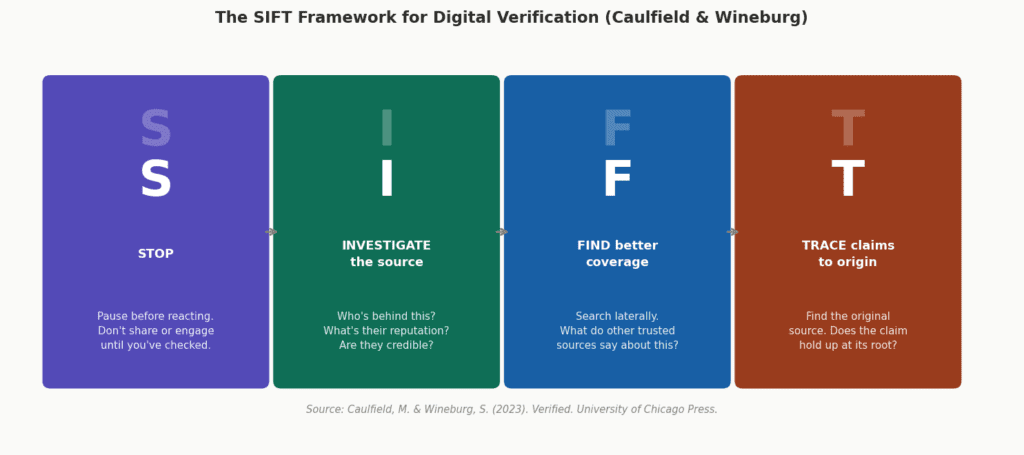 The SIFT Framework for Digital Verification (Caulfield & Wineburg)

S
S
STOP
Pause before reacting. Don't share or engage until you've checked.

I
I
INVESTIGATE the source
Who's behind this? What's their reputation? Are they credible?

F
F
FIND better coverage
Search laterally. What do other trusted sources say about this?

T
T
TRACE claims to origin
Find the original source. Does the claim hold up at its root?

Source: Caulfield, M. & Wineburg, S. (2023). Verified. University of Chicago Press.